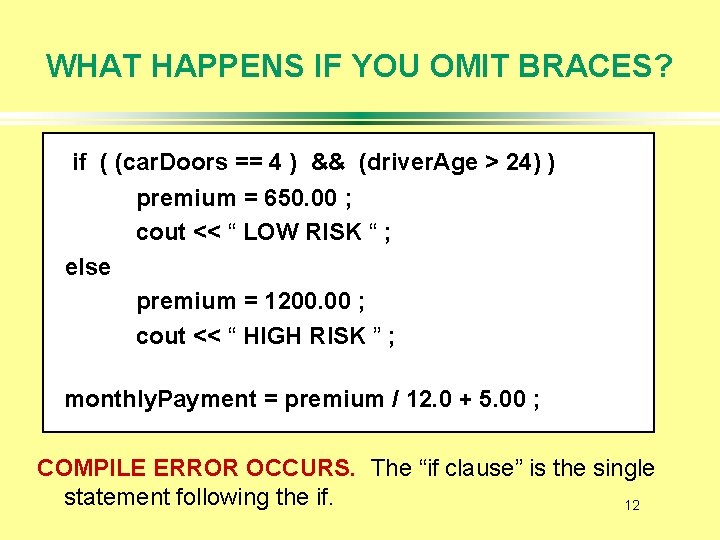 WHAT HAPPENS IF YOU OMIT BRACES?

if ( (carDoors == 4 ) && (driverAge > 24) )
premium = 650.00 ;
cout << “ LOW RISK “ ;
else
premium = 1200.00 ;
cout << “ HIGH RISK ” ;

monthlyPayment = premium / 12.0 + 5.00 ;

COMPILE ERROR OCCURS. The “if clause” is the single statement following the if.

12